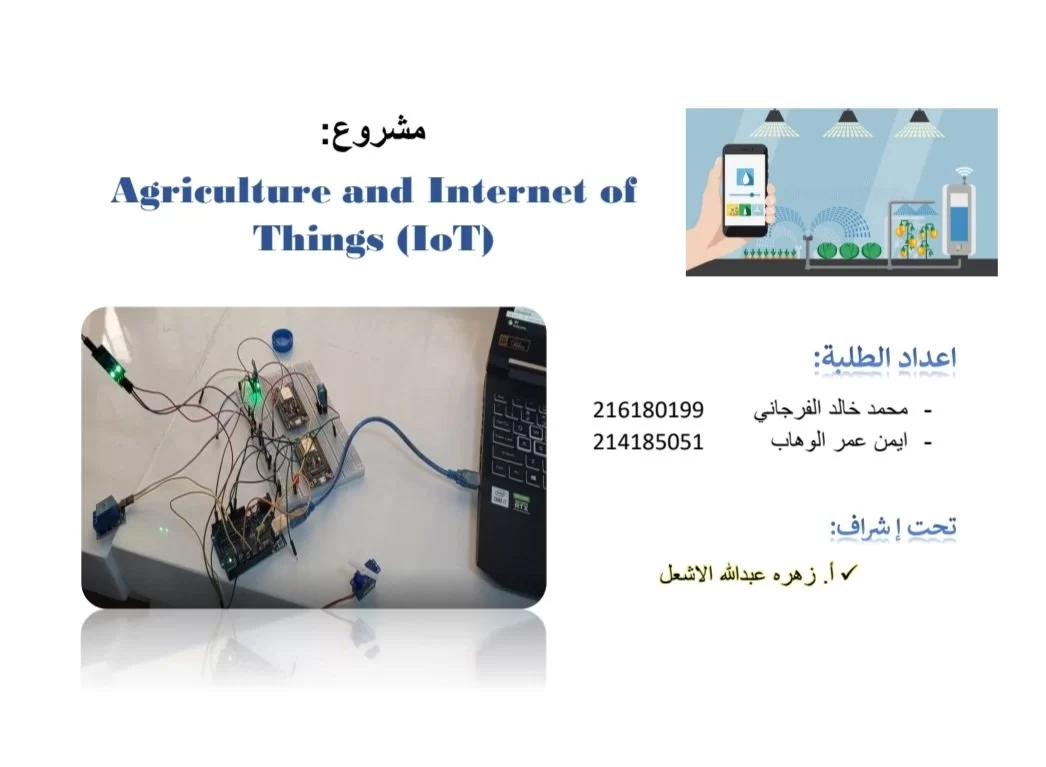 مشروع:
Agriculture and Internet of Things (IoT)

اعداد الطلبة:
- محمد خالد الفرجاني 216180199
- ايمن عمر الوهاب 214185051

تحت إشراف:
✓ أ. زهره عبدالله الاشعل